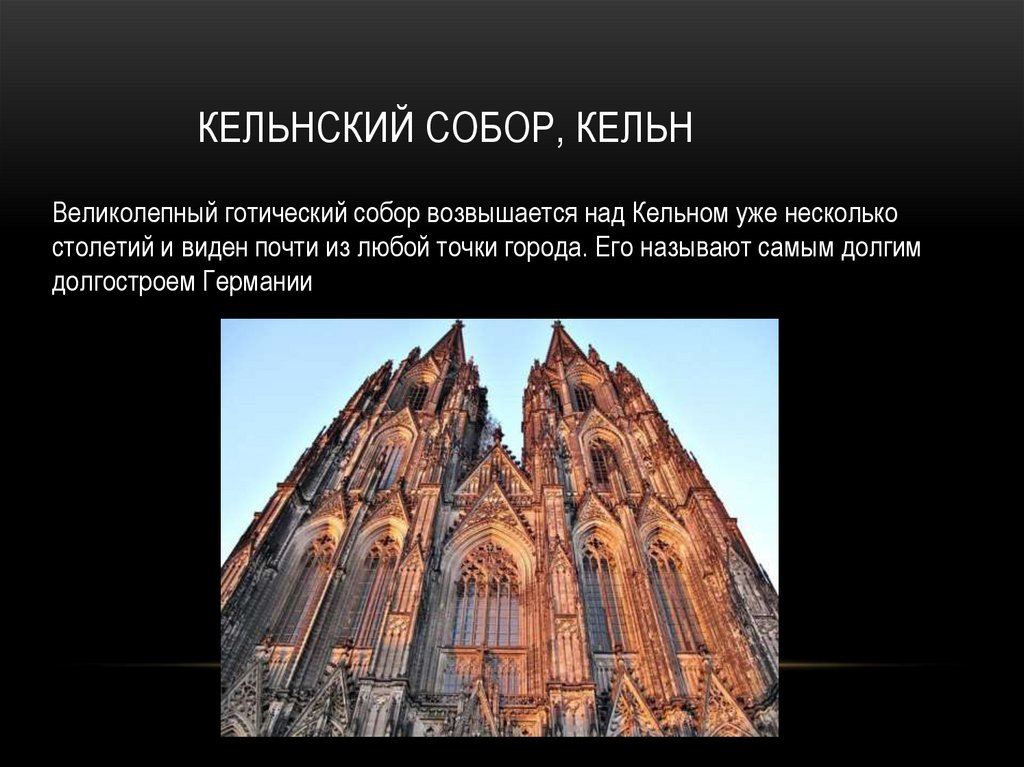 КЕЛЬНСКИЙ СОБОР, КЕЛЬН

Великолепный готический собор возвышается над Кельном уже несколько столетий и виден почти из любой точки города. Его называют самым долгим долгостроем Германии